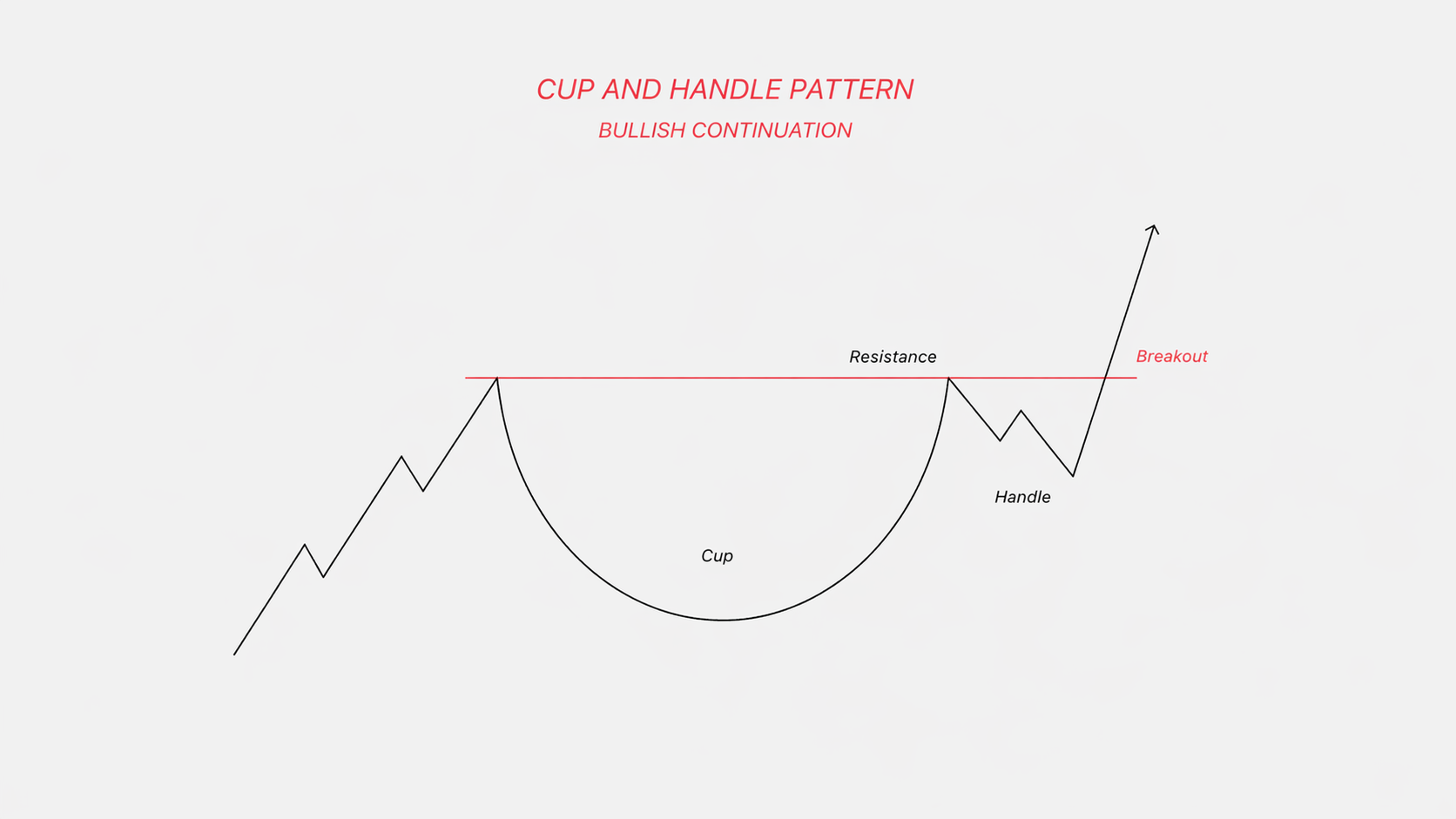 CUP AND HANDLE PATTERN
BULLISH CONTINUATION

Resistance

Breakout

Handle

Cup